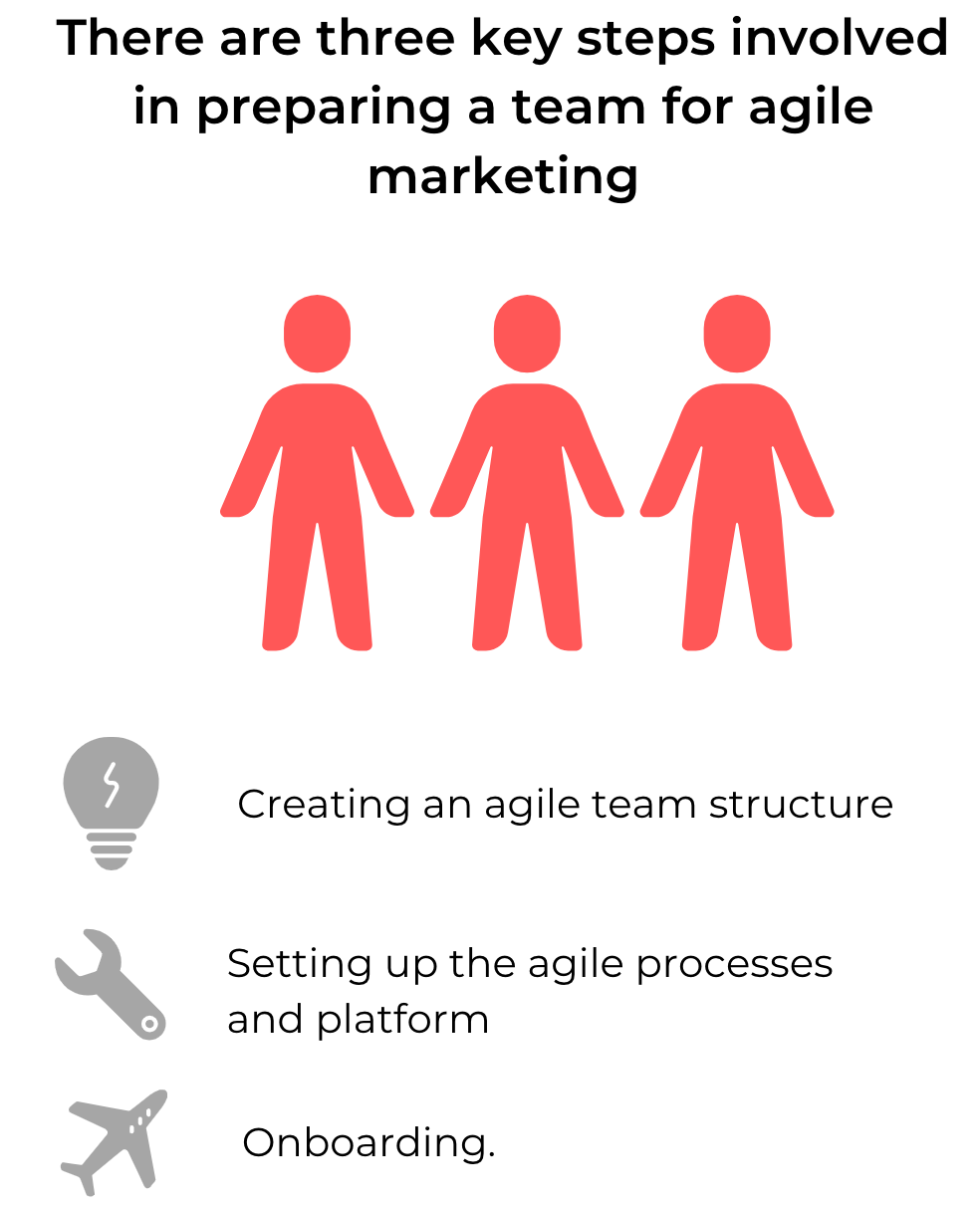 There are three key steps involved in preparing a team for agile marketing

Creating an agile team structure

Setting up the agile processes and platform

Onboarding.